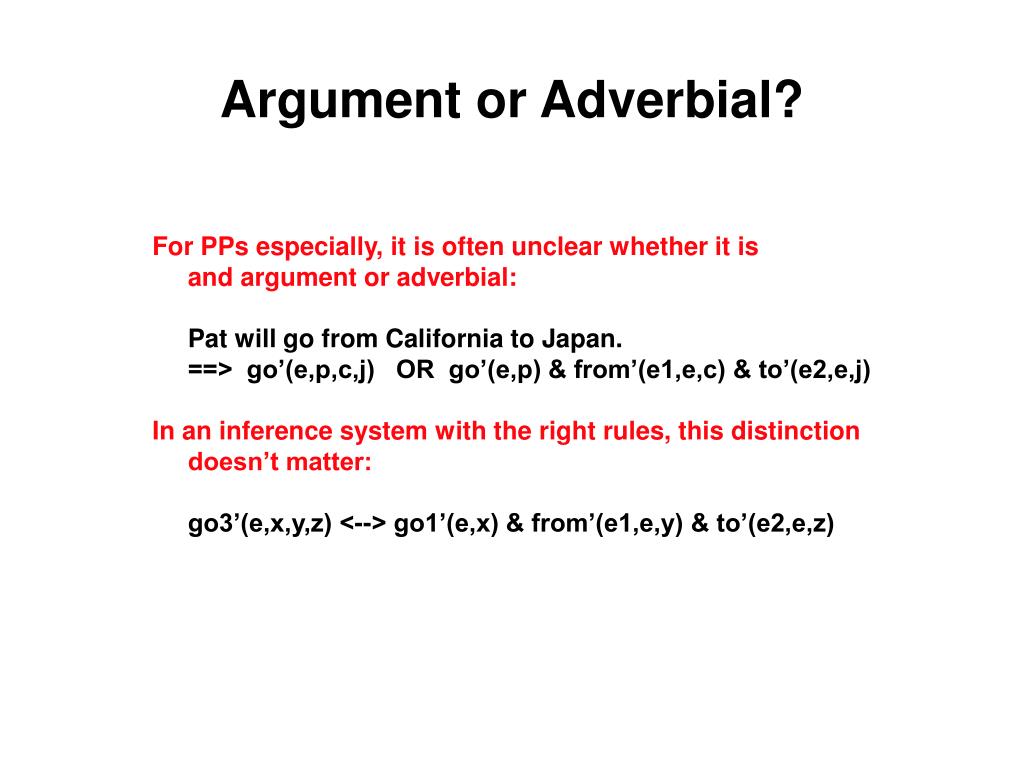 Argument or Adverbial?

For PPs especially, it is often unclear whether it is and argument or adverbial:

Pat will go from California to Japan.
==> go’(e,p,c,j) OR go’(e,p) & from’(e1,e,c) & to’(e2,e,j)

In an inference system with the right rules, this distinction doesn’t matter:

go3’(e,x,y,z) <--> go1’(e,x) & from’(e1,e,y) & to’(e2,e,z)